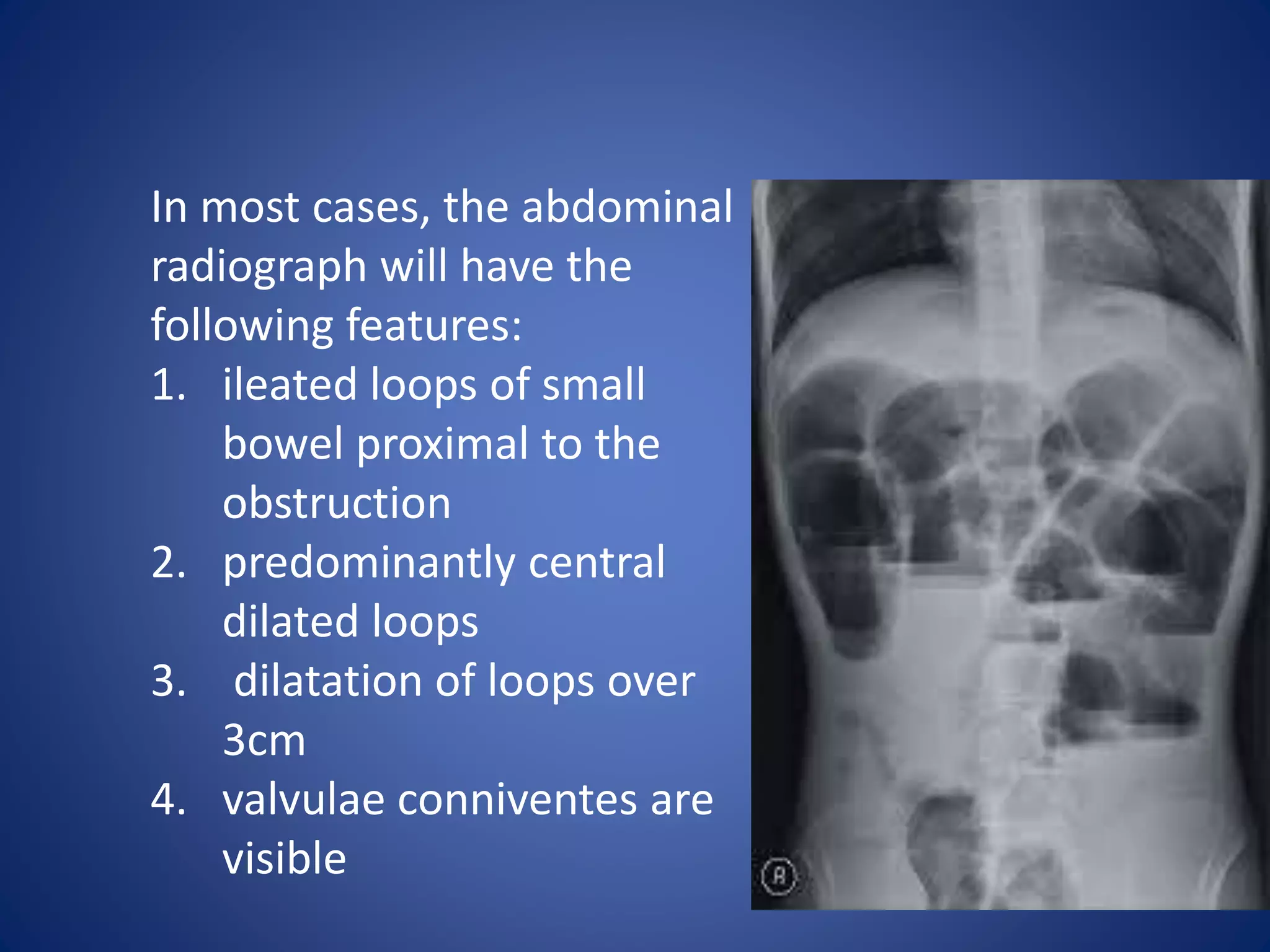 In most cases, the abdominal radiograph will have the following features:

1. ileated loops of small bowel proximal to the obstruction
2. predominantly central dilated loops
3. dilatation of loops over 3cm
4. valvulae conniventes are visible

R